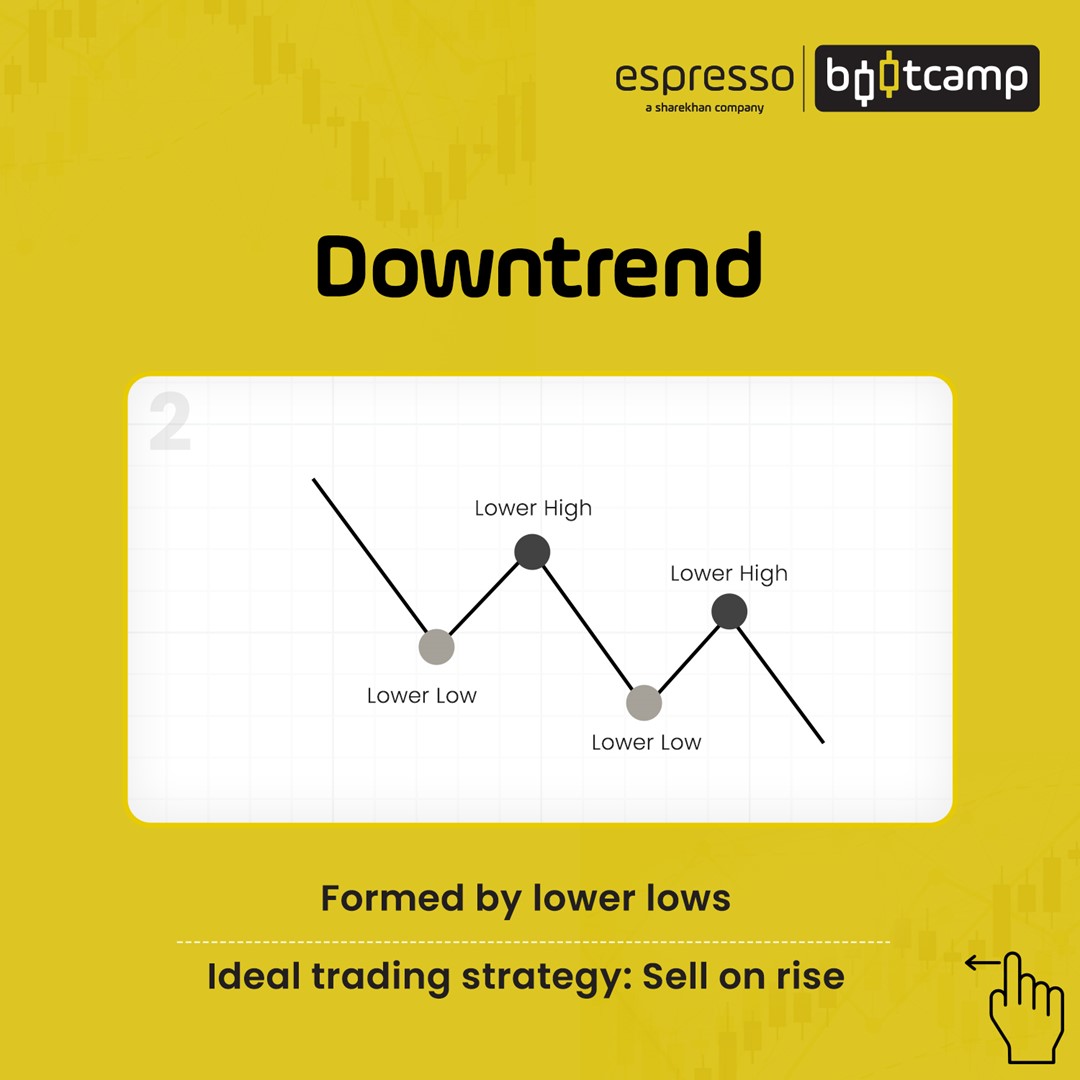 espresso
a sharekhan company
bootcamp

Downtrend

2

Lower High

Lower High

Lower Low

Lower Low

Formed by lower lows

Ideal trading strategy: Sell on rise